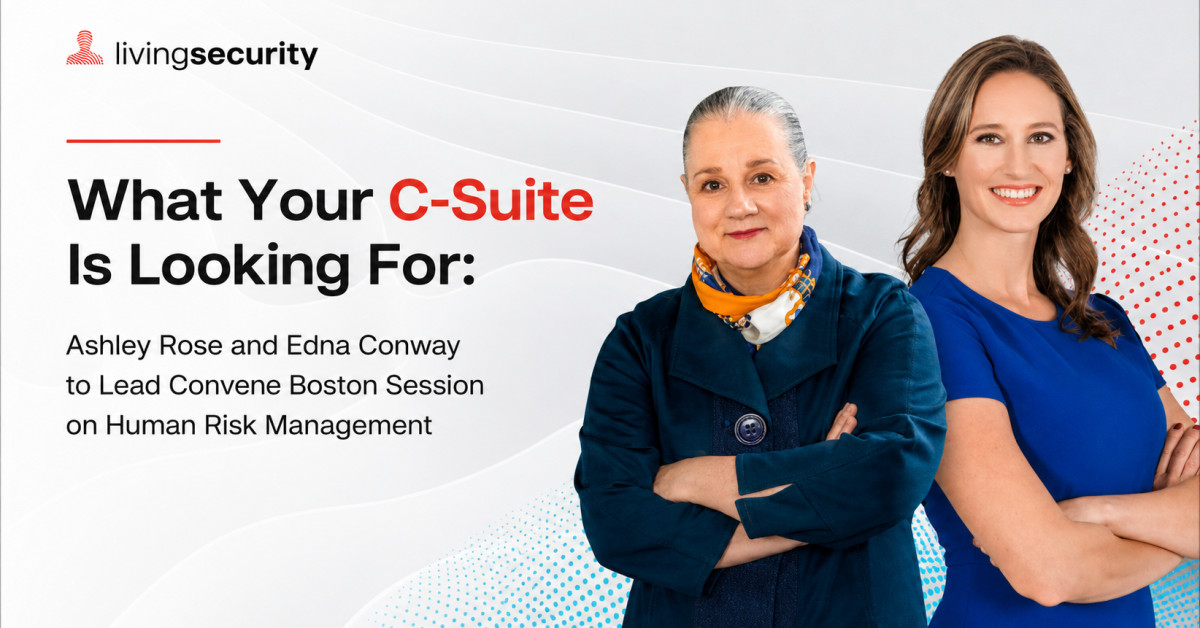 livingsecurity

What Your C-Suite Is Looking For:

Ashley Rose and Edna Conway to Lead Convene Boston Session on Human Risk Management